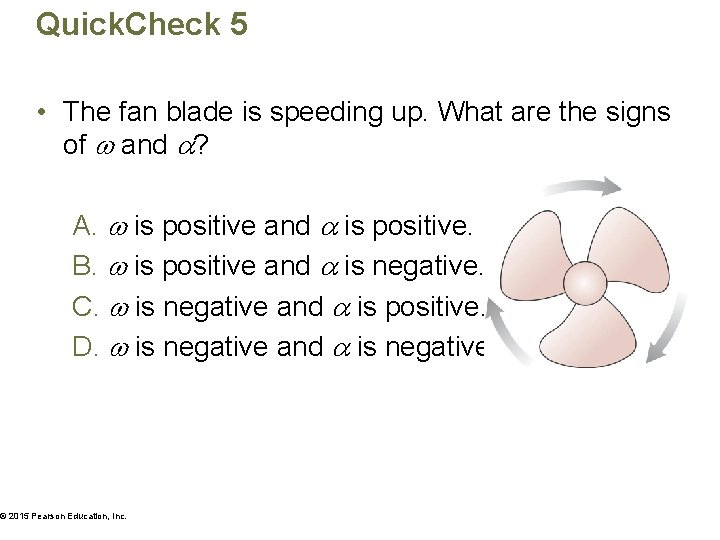 QuickCheck 5

• The fan blade is speeding up. What are the signs of $\omega$ and $\alpha$?

A. $\omega$ is positive and $\alpha$ is positive.
B. $\omega$ is positive and $\alpha$ is negative.
C. $\omega$ is negative and $\alpha$ is positive.
D. $\omega$ is negative and $\alpha$ is negative

© 2015 Pearson Education, Inc.